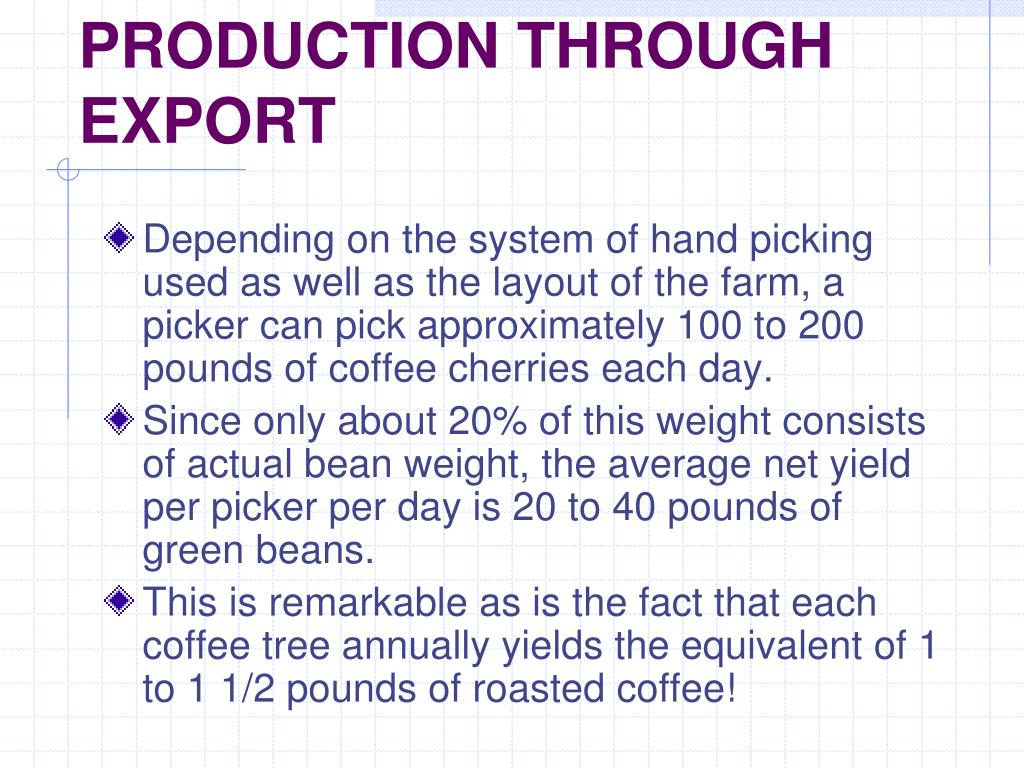 PRODUCTION THROUGH EXPORT

Depending on the system of hand picking used as well as the layout of the farm, a picker can pick approximately 100 to 200 pounds of coffee cherries each day.

Since only about 20% of this weight consists of actual bean weight, the average net yield per picker per day is 20 to 40 pounds of green beans.

This is remarkable as is the fact that each coffee tree annually yields the equivalent of 1 to 1 1/2 pounds of roasted coffee!